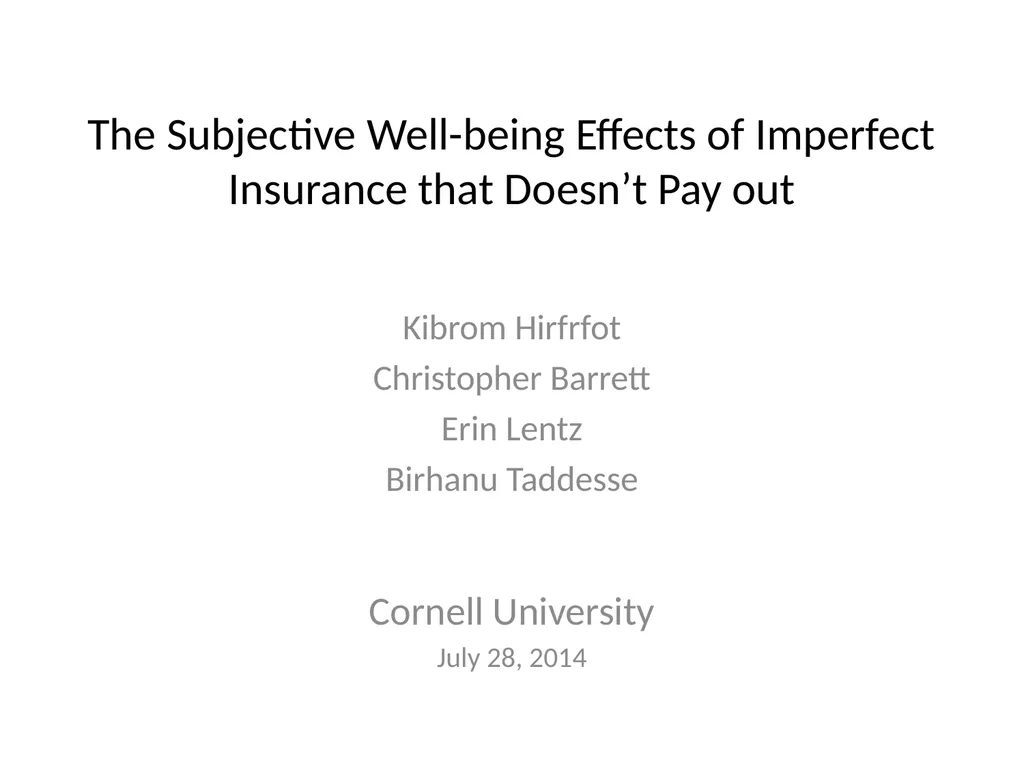 The Subjective Well-being Effects of Imperfect Insurance that Doesn’t Pay out

Kibrom Hirfrfot
Christopher Barrett
Erin Lentz
Birhanu Taddesse

Cornell University
July 28, 2014